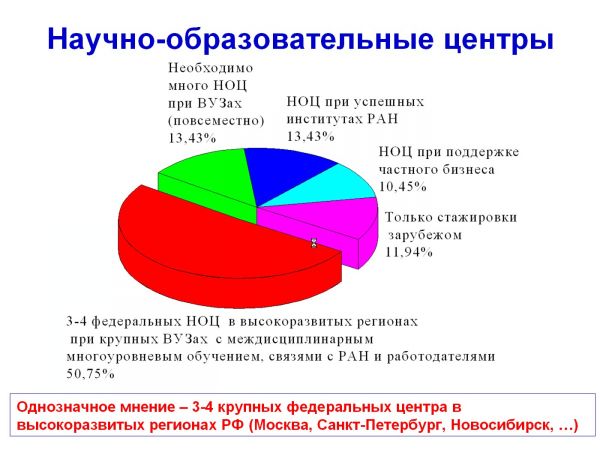 Научно-образовательные центры

Необходимо много НОЦ при ВУЗах (повсеместно) 13,43%

НОЦ при успешных институтах РАН 13,43%

НОЦ при поддержке частного бизнеса 10,45%

Только стажировки зарубежом 11,94%

3-4 федеральных НОЦ в высокоразвитых регионах при крупных ВУЗах с междисциплинарным многоуровневым обучением, связями с РАН и работодателями 50,75%

Однозначное мнение – 3-4 крупных федеральных центра в высокоразвитых регионах РФ (Москва, Санкт-Петербург, Новосибирск, …)